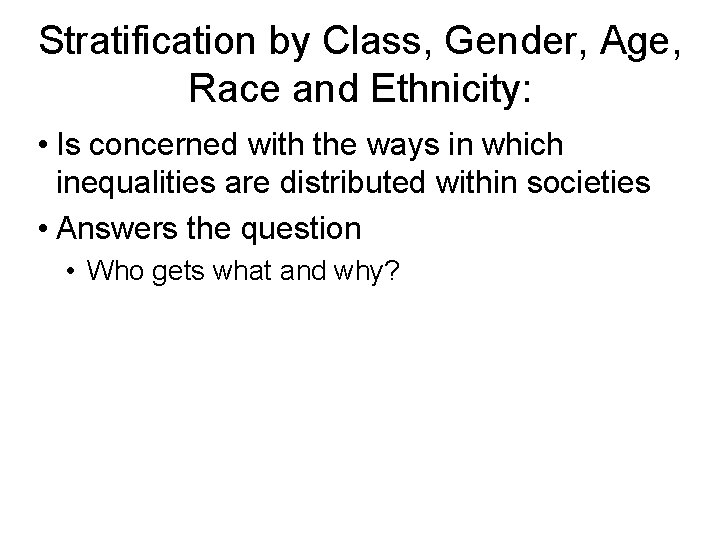 Stratification by Class, Gender, Age, Race and Ethnicity:

• Is concerned with the ways in which inequalities are distributed within societies

• Answers the question

• Who gets what and why?